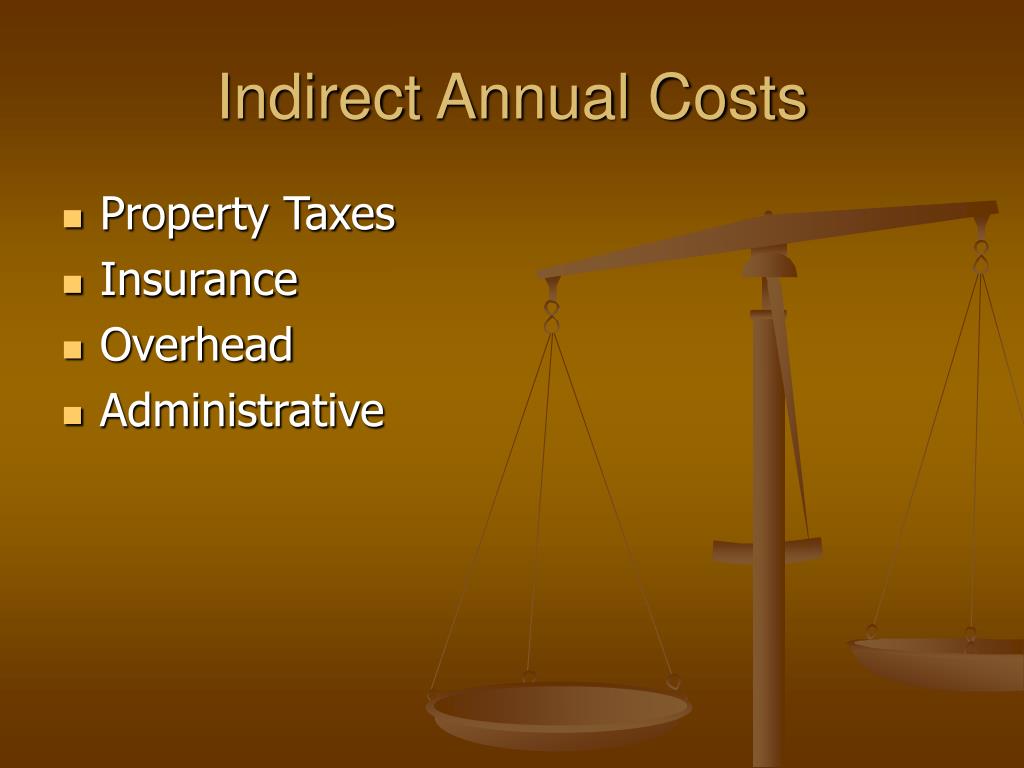 Indirect Annual Costs

- Property Taxes
- Insurance
- Overhead
- Administrative